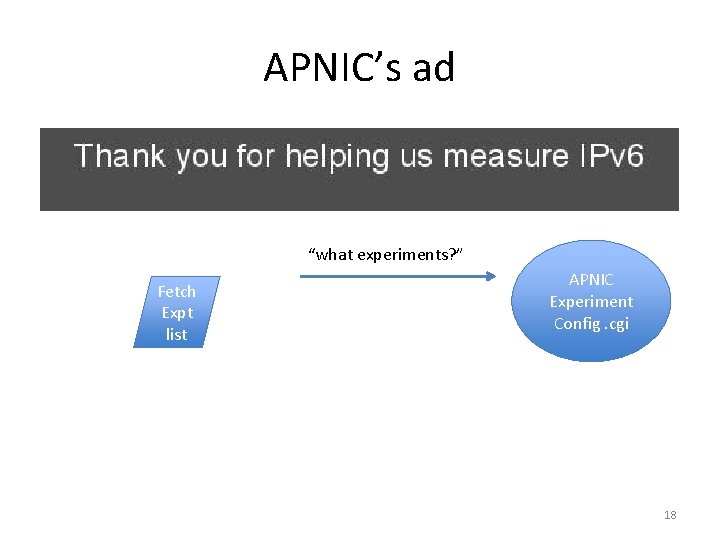 APNIC's ad

Thank you for helping us measure IPv6

Fetch Expt list

"what experiments?"

APNIC Experiment Config .cgi

18